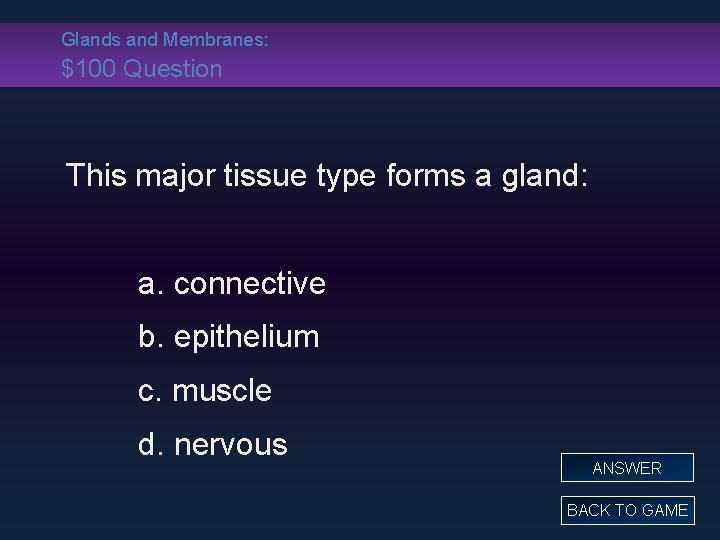 Glands and Membranes:
\$100 Question

This major tissue type forms a gland:

a. connective
b. epithelium
c. muscle
d. nervous

ANSWER

BACK TO GAME